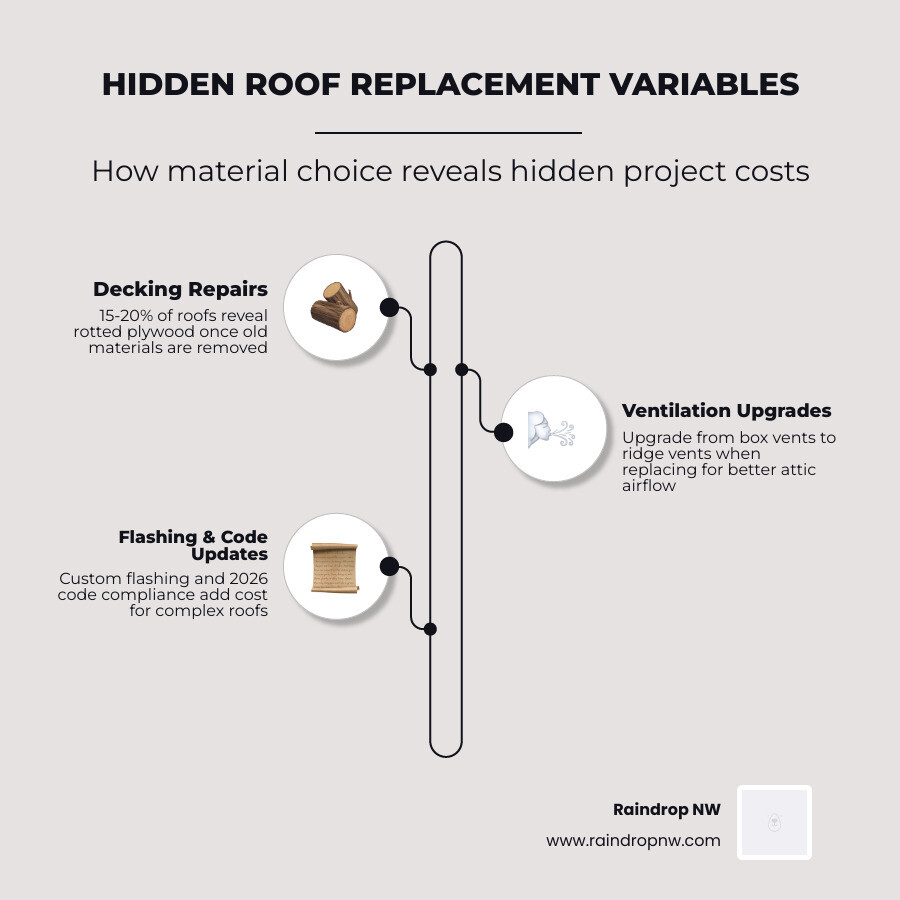 HIDDEN ROOF REPLACEMENT VARIABLES

How material choice reveals hidden project costs

Decking Repairs
15-20% of roofs reveal rotted plywood once old materials are removed

Ventilation Upgrades
Upgrade from box vents to ridge vents when replacing for better attic airflow

Flashing & Code Updates
Custom flashing and 2026 code compliance add cost for complex roofs

Raindrop NW
www.raindropnw.com